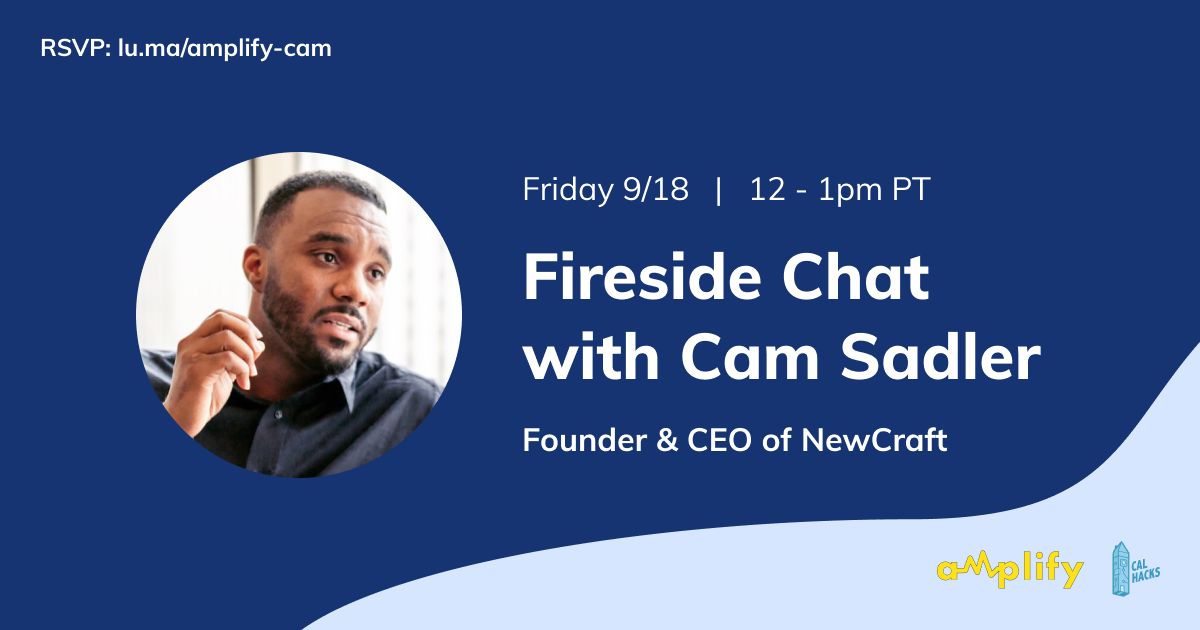 RSVP: lu.ma/amplify-cam

Friday 9/18 | 12 - 1pm PT

Fireside Chat with Cam Sadler

Founder & CEO of NewCraft

amplify

CAL HACKS